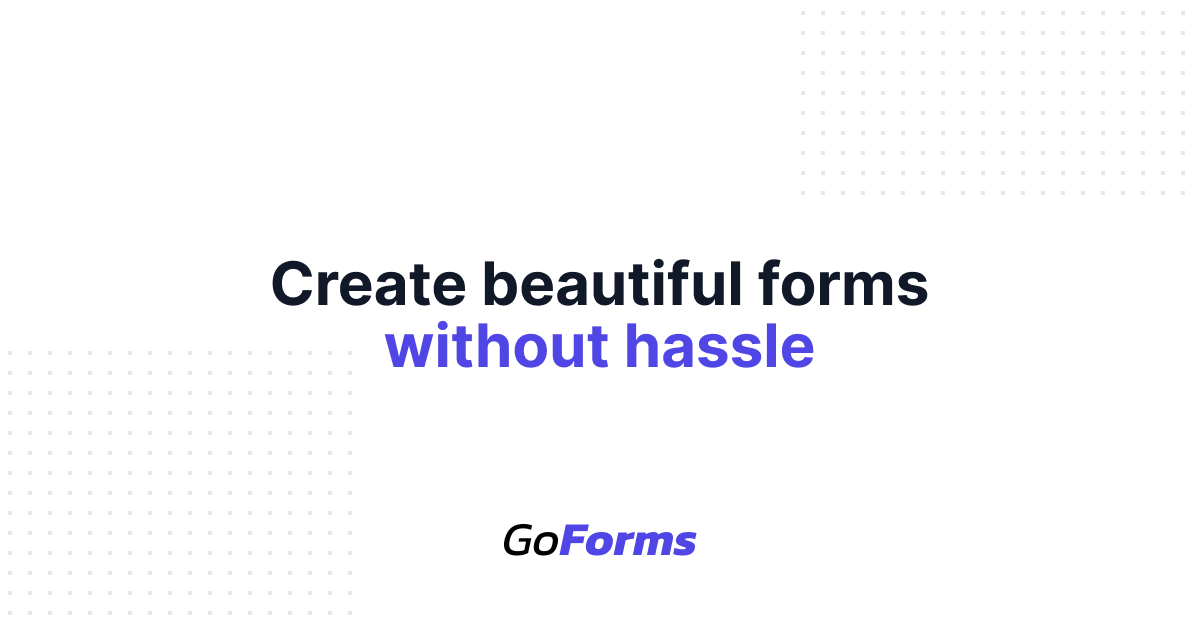 Create beautiful forms
without hassle

GoForms